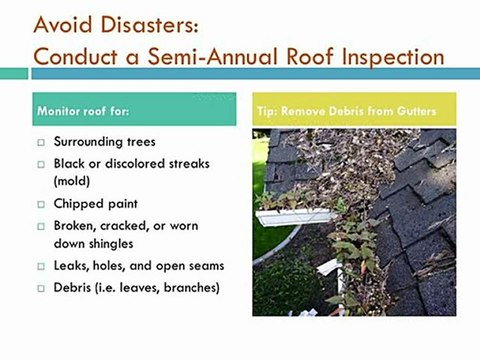 Avoid Disasters:
Conduct a Semi-Annual Roof Inspection

Monitor roof for:

□ Surrounding trees
□ Black or discolored streaks (mold)
□ Chipped paint
□ Broken, cracked, or worn down shingles
□ Leaks, holes, and open seams
□ Debris (i.e. leaves, branches)

Tip: Remove Debris from Gutters